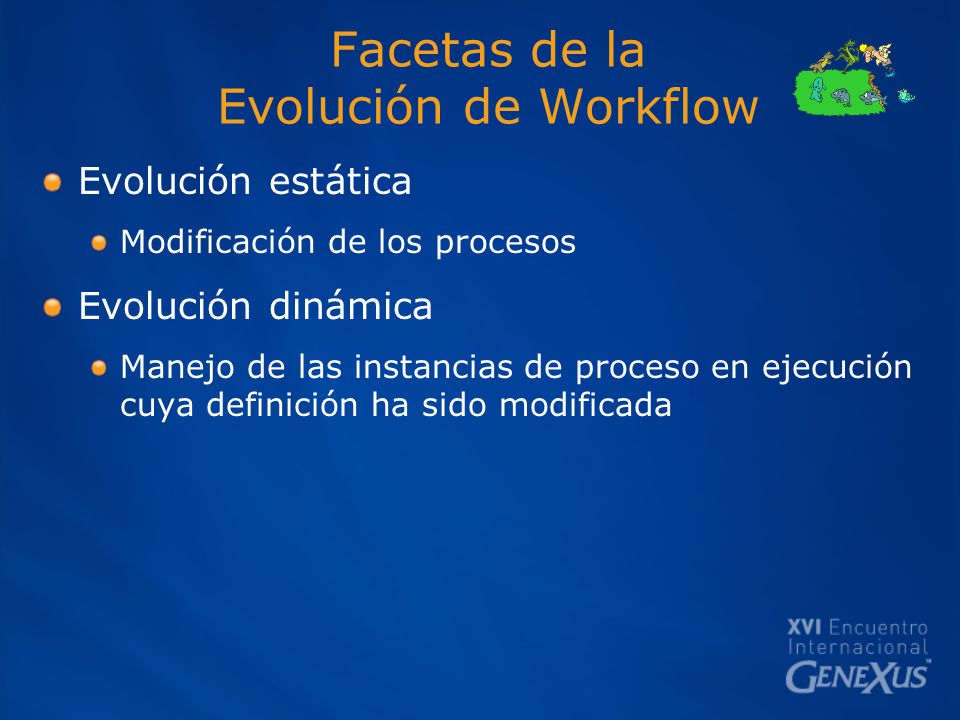 Facetas de la
Evolución de Workflow

Evolución estática

Modificación de los procesos

Evolución dinámica

Manejo de las instancias de proceso en ejecución cuya definición ha sido modificada

XVI Encuentro Internacional GENEXUS